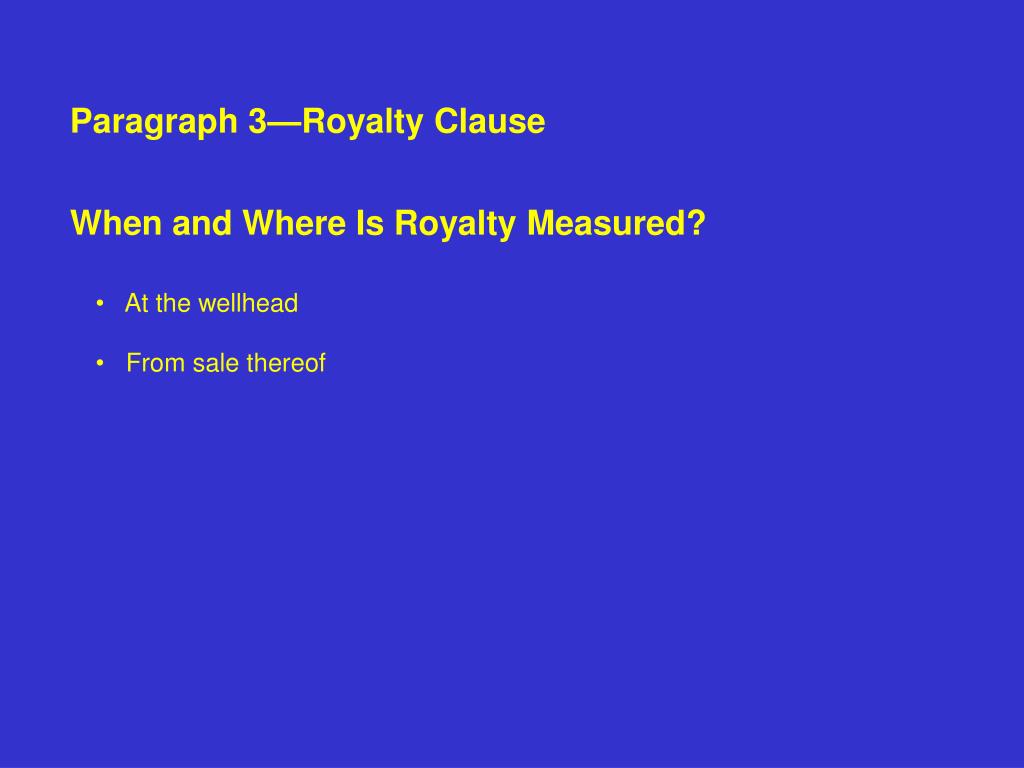 Paragraph 3—Royalty Clause

When and Where Is Royalty Measured?

• At the wellhead

• From sale thereof